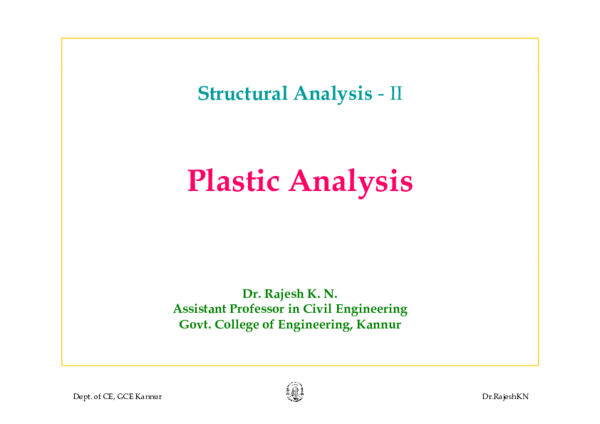 Structural Analysis - II

Plastic Analysis

Dr. Rajesh K. N.
Assistant Professor in Civil Engineering
Govt. College of Engineering, Kannur

Dept. of CE, GCE Kannur

Dr.RajeshKN